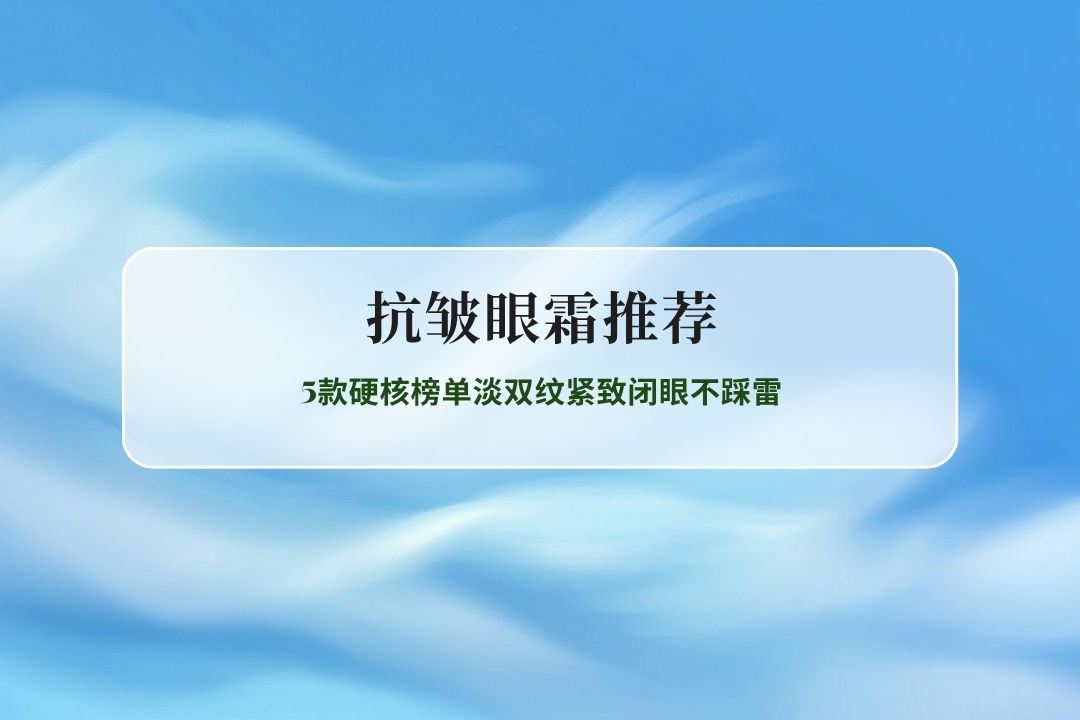 抗皱眼霜推荐

5款硬核榜单淡双纹紧致闭眼不踩雷